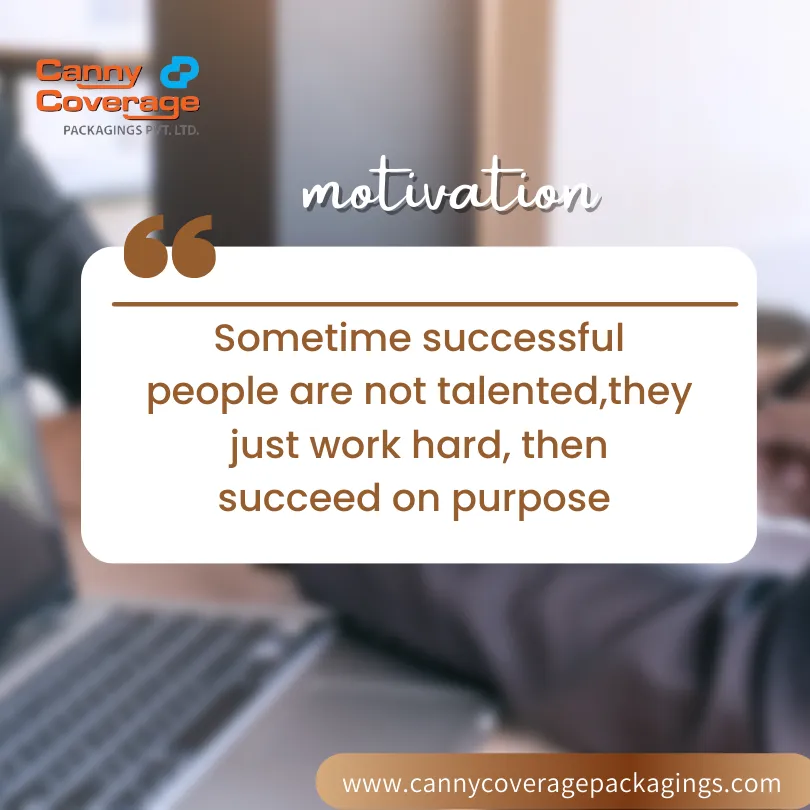 Canny Coverage
PACKAGINGS PVT. LTD.

motivation

Sometime successful people are not talented,they just work hard, then succeed on purpose

www.cannycoveragepackagings.com